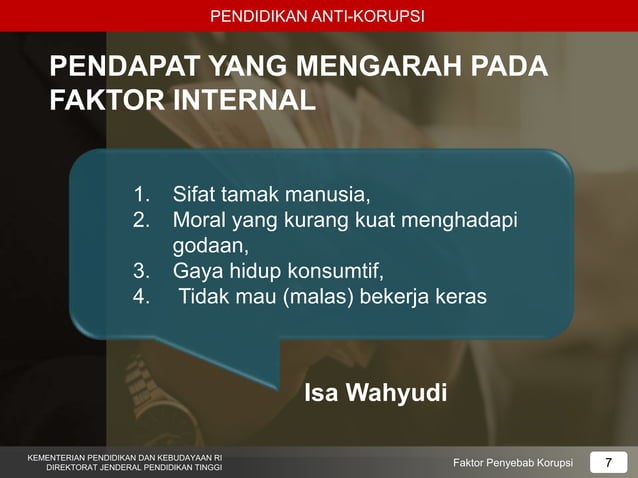 PENDIDIKAN ANTI-KORUPSI

PENDAPAT YANG MENGARAH PADA FAKTOR INTERNAL

1. Sifat tamak manusia,
2. Moral yang kurang kuat menghadapi godaan,
3. Gaya hidup konsumtif,
4. Tidak mau (malas) bekerja keras

Isa Wahyudi

KEMENTERIAN PENDIDIKAN DAN KEBUDAYAAN RI
DIREKTORAT JENDERAL PENDIDIKAN TINGGI

Faktor Penyebab Korupsi

7